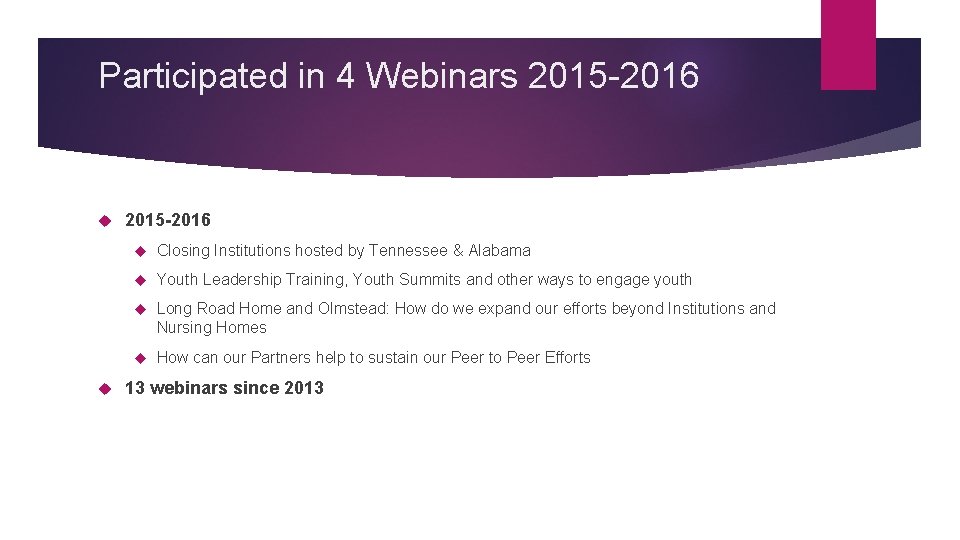 Participated in 4 Webinars 2015-2016

2015-2016

Closing Institutions hosted by Tennessee & Alabama

Youth Leadership Training, Youth Summits and other ways to engage youth

Long Road Home and Olmstead: How do we expand our efforts beyond Institutions and Nursing Homes

How can our Partners help to sustain our Peer to Peer Efforts

13 webinars since 2013